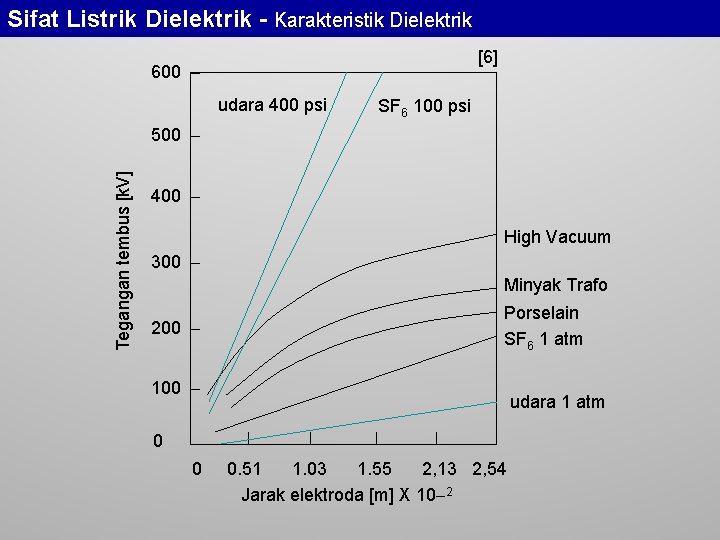 Sifat Listrik Dielektrik - Karakteristik Dielektrik

[6]

Tegangan tembus [kV]

600
500
400
300
200
100
0

udara 400 psi
$SF_6$ 100 psi
High Vacuum
Minyak Trafo
Porselain
$SF_6$ 1 atm
udara 1 atm

0 0.51 1.03 1.55 2,13 2,54

Jarak elektroda [m] X $10^{-2}$